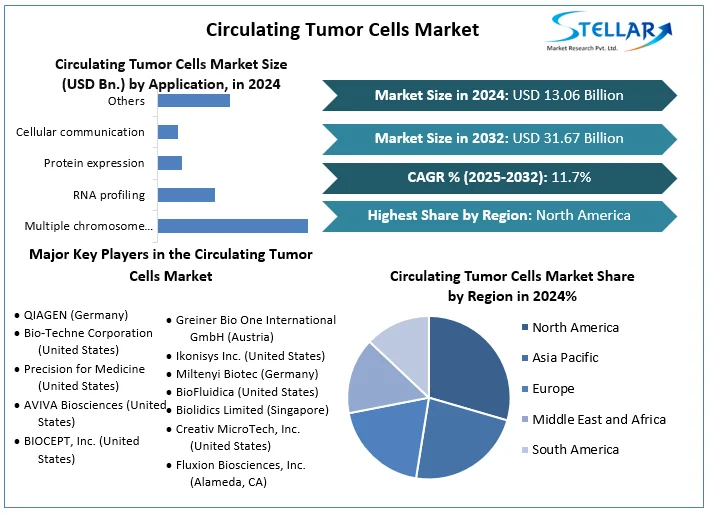 Circulating Tumor Cells Market

STELLAR
Market Research Pvt. Ltd.

Circulating Tumor Cells Market Size (USD Bn.) by Application, in 2024

Others
Cellular communication
Protein expression
RNA profiling
Multiple chromosome...

Market Size in 2024: USD 13.06 Billion

Market Size in 2032: USD 31.67 Billion

CAGR % (2025-2032): 11.7%

Highest Share by Region: North America

Major Key Players in the Circulating Tumor Cells Market

• QIAGEN (Germany)
• Bio-Techne Corporation (United States)
• Precision for Medicine (United States)
• AVIVA Biosciences (United States)
• BIOCEPT, Inc. (United States)

• Greiner Bio One International GmbH (Austria)
• Ikonisys Inc. (United States)
• Miltenyi Biotec (Germany)
• BioFluidica (United States)
• Biolidics Limited (Singapore)
• Creativ MicroTech, Inc. (United States)
• Fluxion Biosciences, Inc. (Alameda, CA)

Circulating Tumor Cells Market Share by Region in 2024%

North America
Asia Pacific
Europe
Middle East and Africa
South America